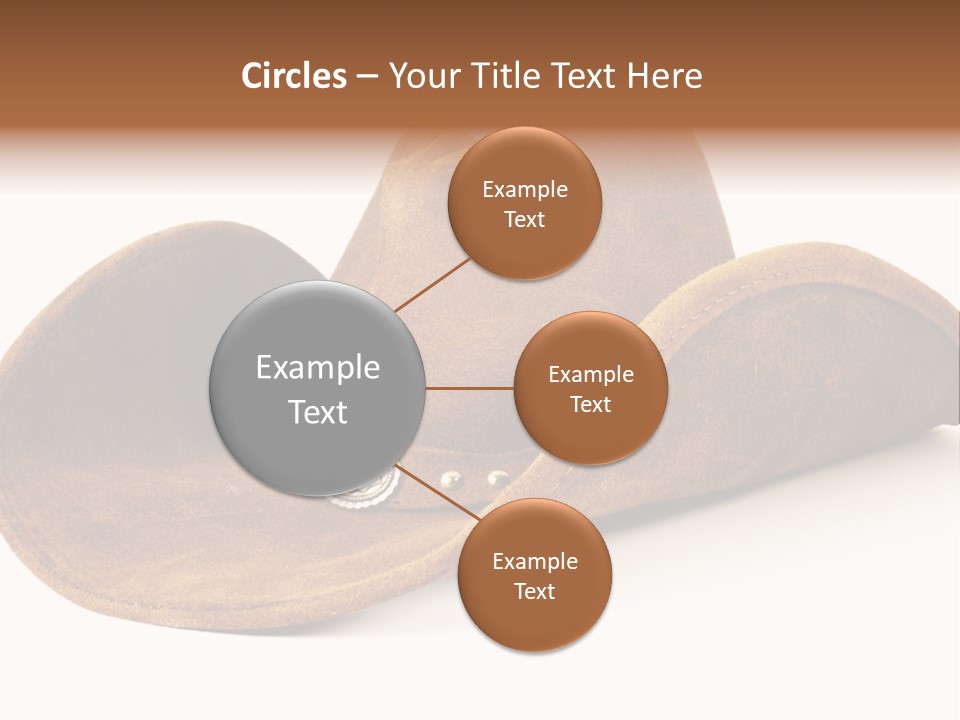 Circles – Your Title Text Here

Example Text

Example Text

Example Text

Example Text